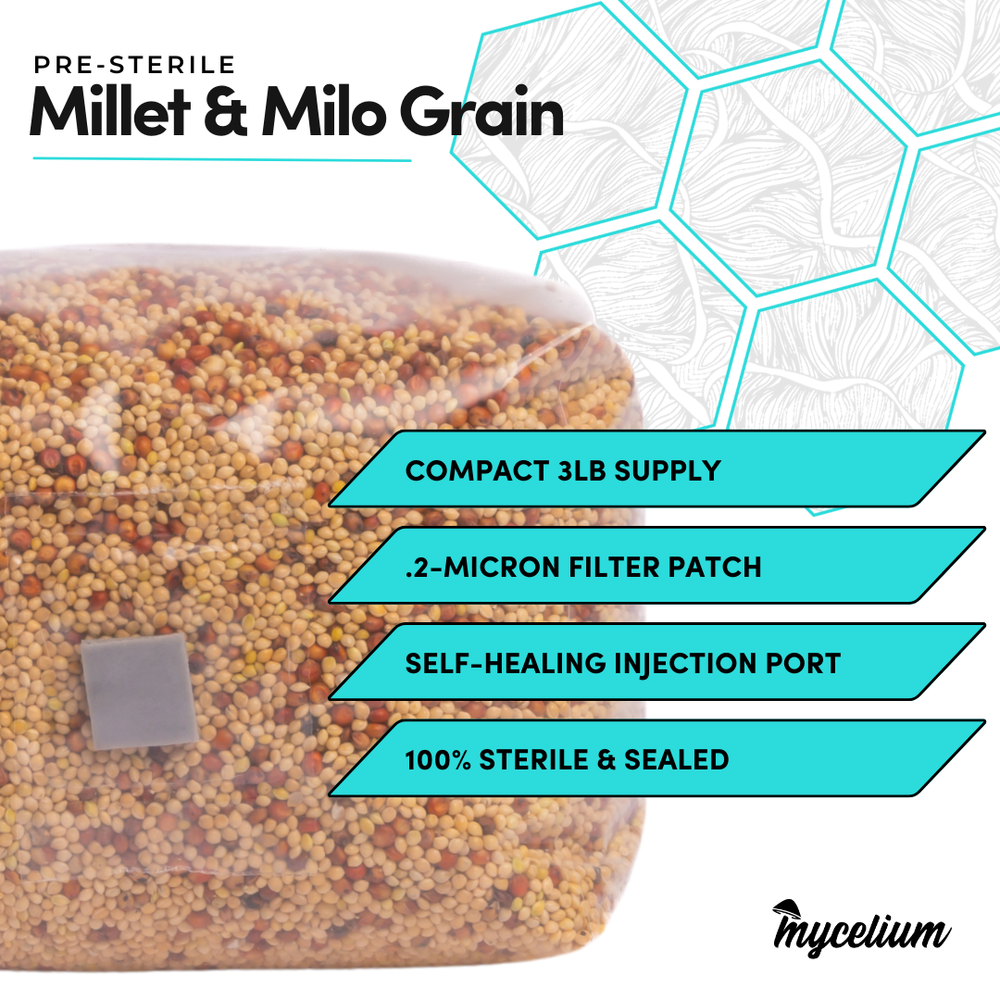 PRE-STERILE
Millet & Milo Grain

COMPACT 3LB SUPPLY

.2-MICRON FILTER PATCH

SELF-HEALING INJECTION PORT

100% STERILE & SEALED

mycelium